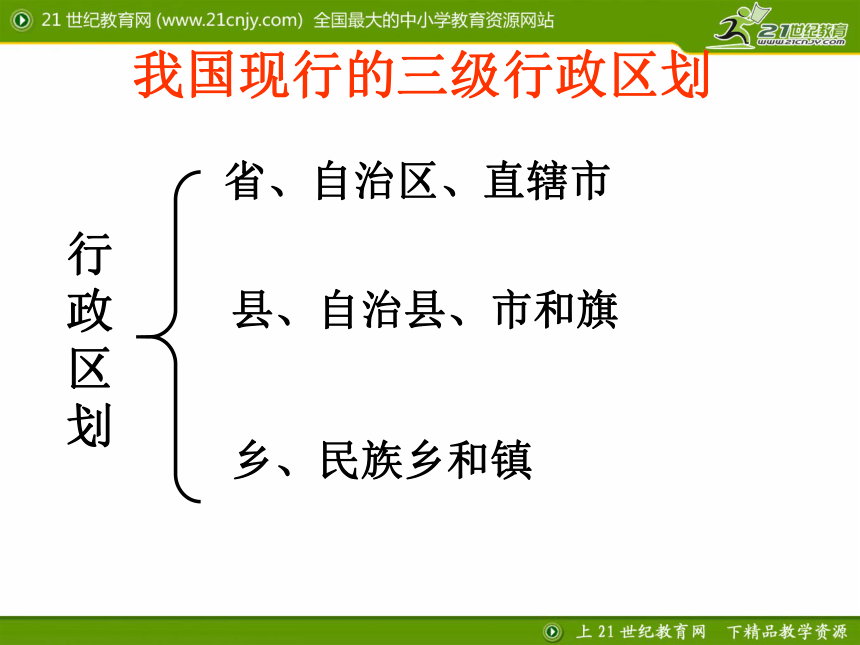 21 世纪教育网 (www.21cnjy.com) 全国最大的中小学教育资源网站

21世纪教育 www.21cnjy.com

我国现行的三级行政区划

行政区划

省、自治区、直辖市

县、自治县、市和旗

乡、民族乡和镇

上 21 世纪教育网 下精品教学资源